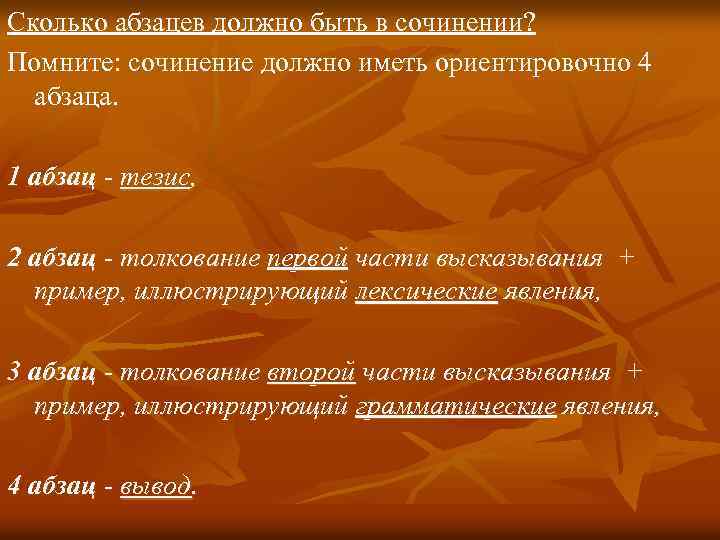 Сколько абзацев должно быть в сочинении?

Помните: сочинение должно иметь ориентировочно 4 абзаца.

1 абзац - тезис,

2 абзац - толкование первой части высказывания + пример, иллюстрирующий лексические явления,

3 абзац - толкование второй части высказывания + пример, иллюстрирующий грамматические явления,

4 абзац - вывод.